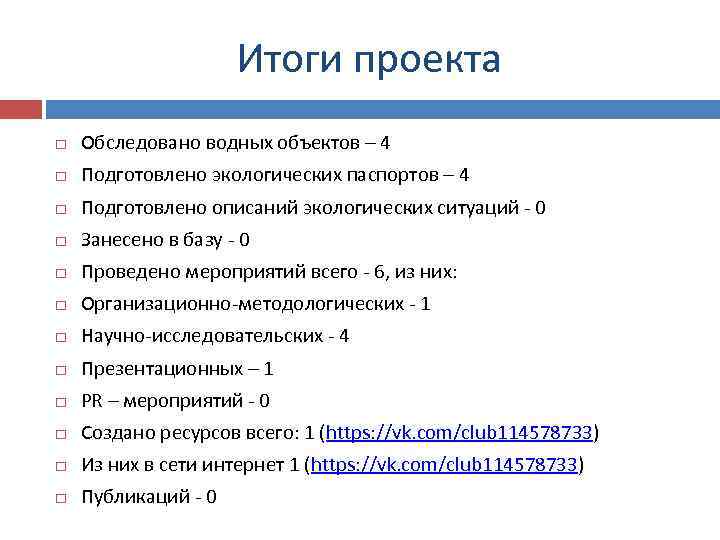 Итоги проекта

□ Обследовано водных объектов – 4
□ Подготовлено экологических паспортов – 4
□ Подготовлено описаний экологических ситуаций - 0
□ Занесено в базу - 0
□ Проведено мероприятий всего - 6, из них:
□ Организационно-методологических - 1
□ Научно-исследовательских - 4
□ Презентационных – 1
□ PR – мероприятий - 0
□ Создано ресурсов всего: 1 (https://vk.com/club114578733)
□ Из них в сети интернет 1 (https://vk.com/club114578733)
□ Публикаций - 0